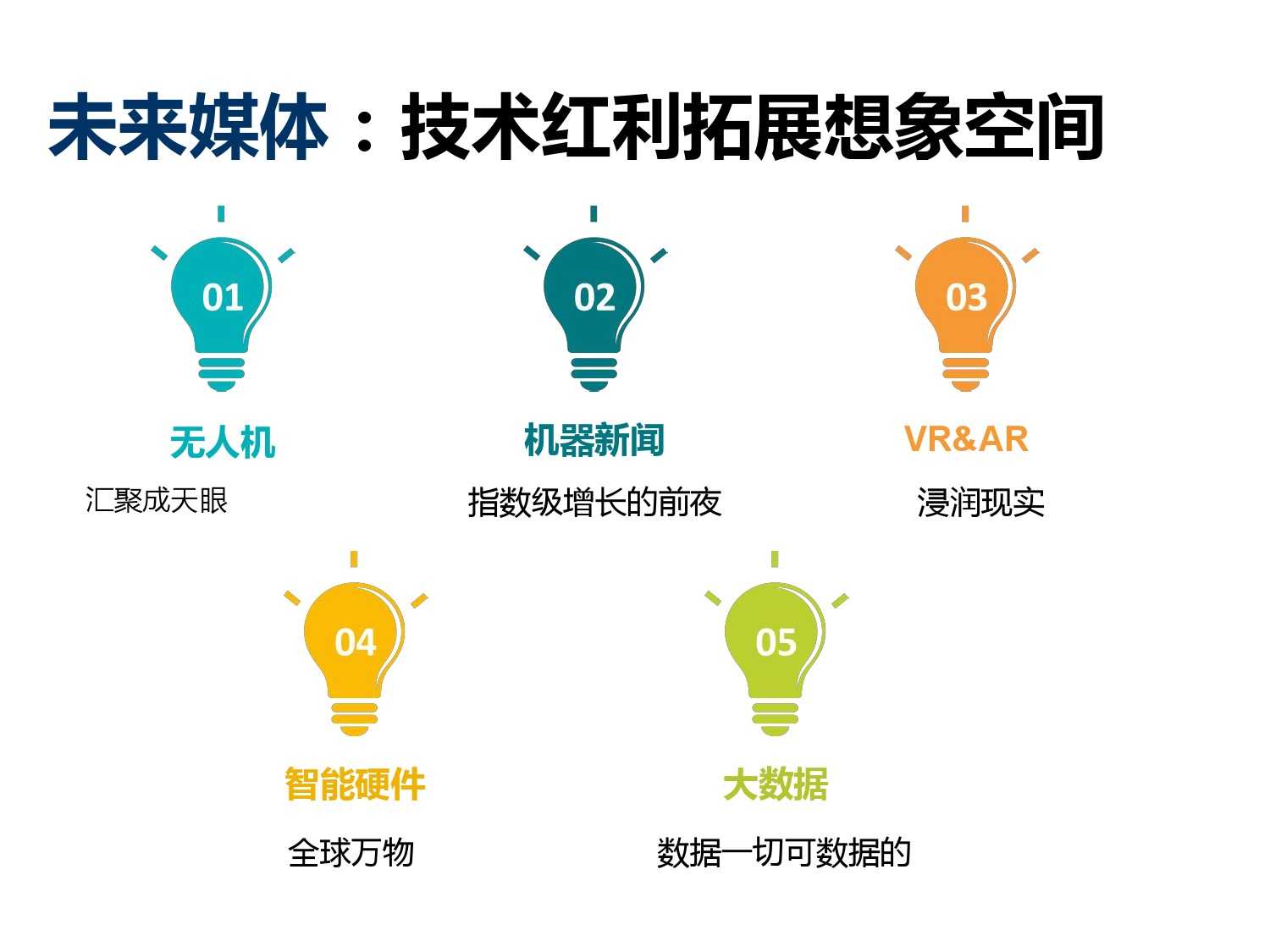 未来媒体：技术红利拓展想象空间

01

无人机

汇聚成天眼

02

机器新闻

指数级增长的前夜

03

VR&AR

浸润现实

04

智能硬件

全球万物

05

大数据

数据一切可数据的